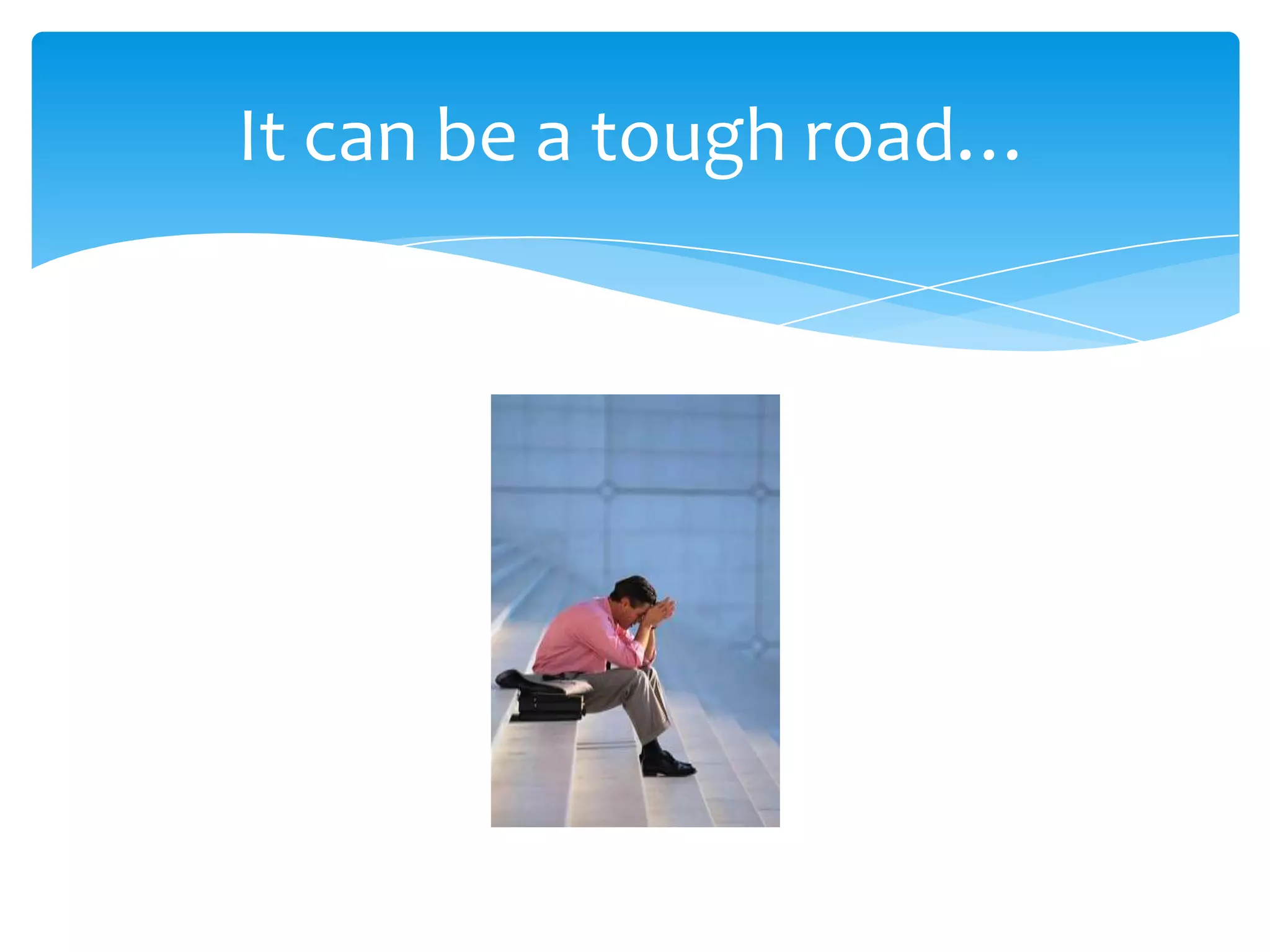 It can be a tough road…